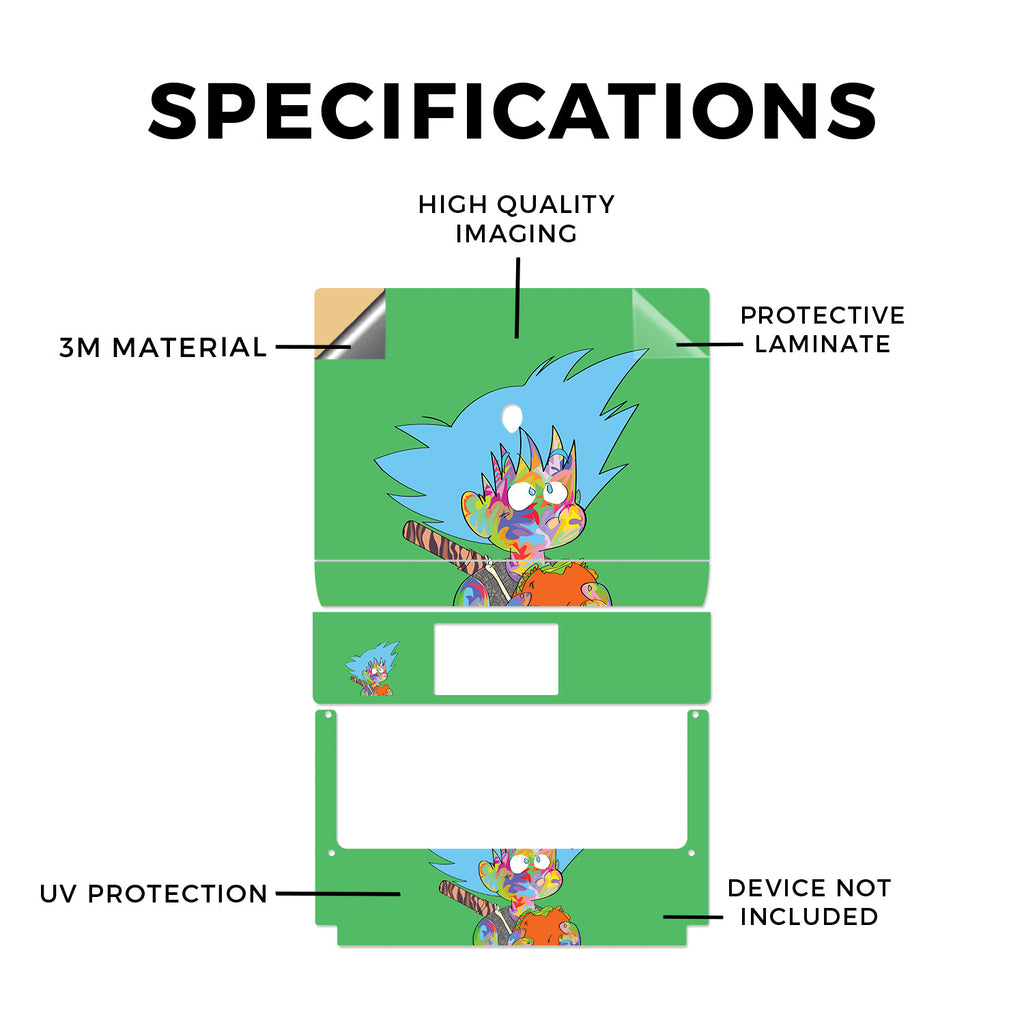 SPECIFICATIONS

HIGH QUALITY IMAGING

3M MATERIAL

PROTECTIVE LAMINATE

UV PROTECTION

DEVICE NOT INCLUDED